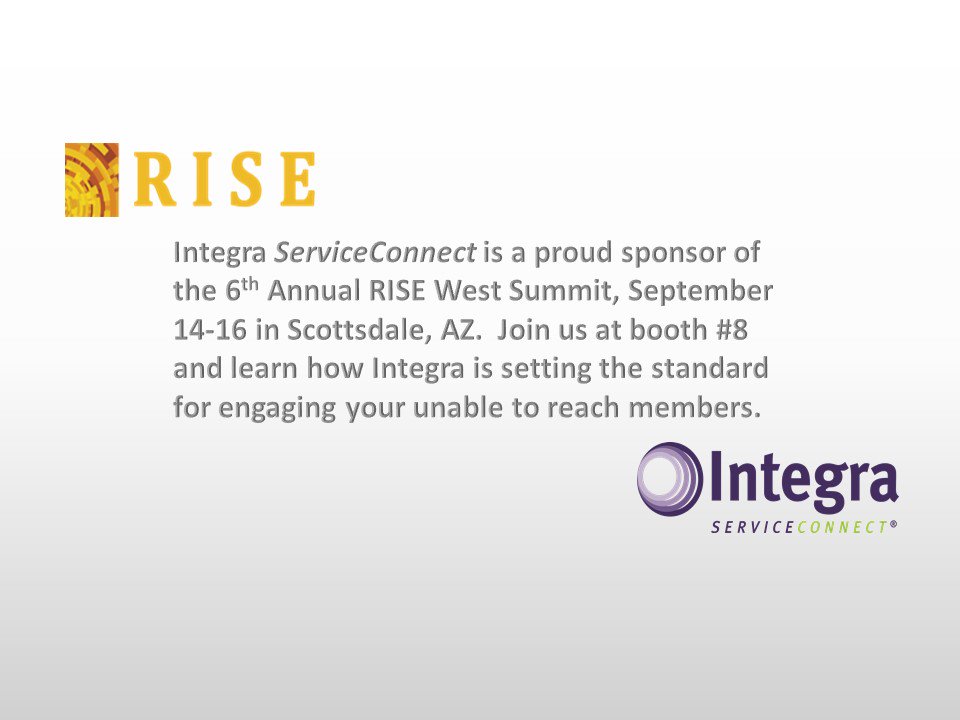 RISE

Integra ServiceConnect is a proud sponsor of the 6th Annual RISE West Summit, September 14-16 in Scottsdale, AZ. Join us at booth #8 and learn how Integra is setting the standard for engaging your unable to reach members.

Integra
SERVICECONNECT®